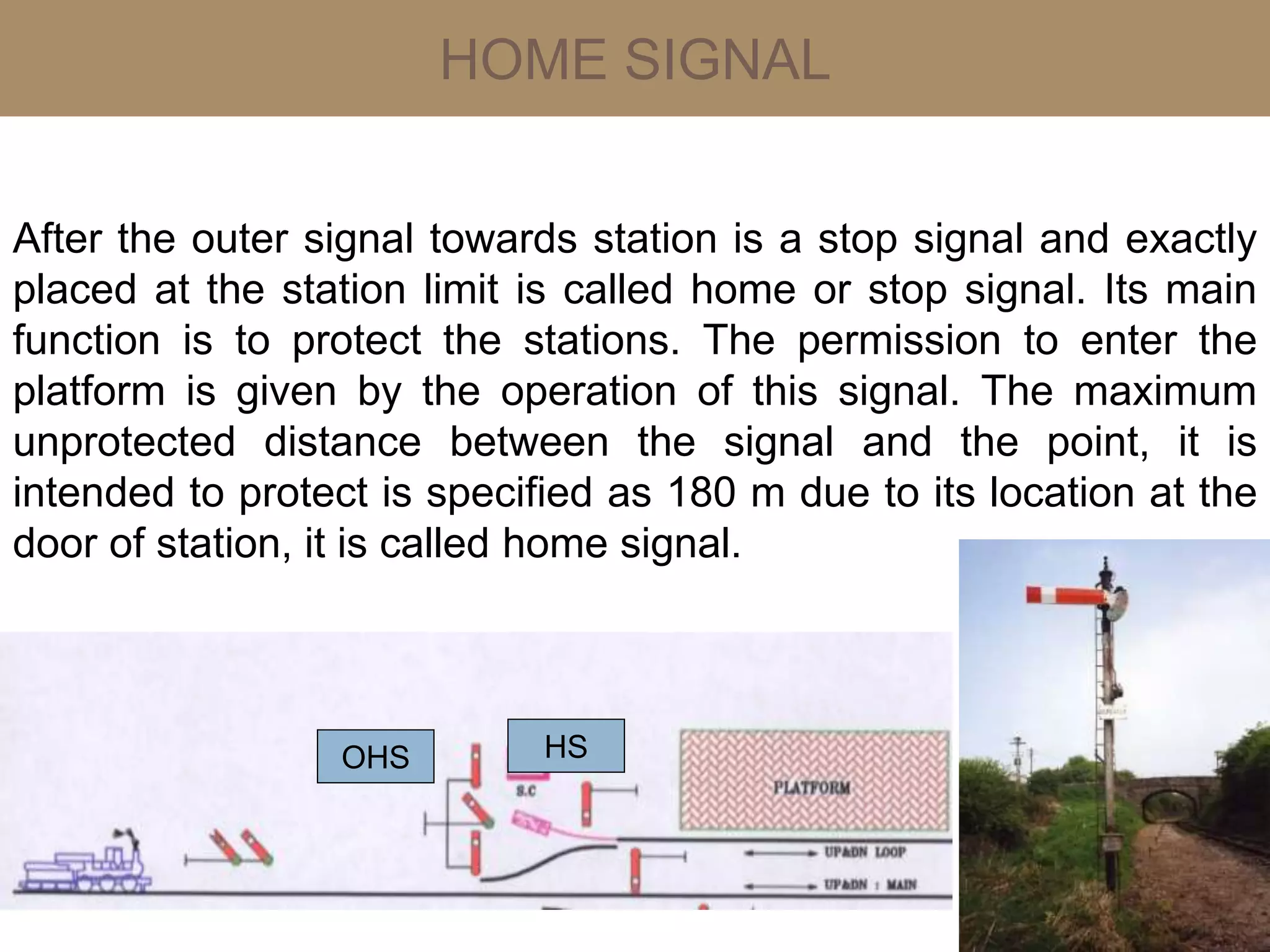 HOME SIGNAL

After the outer signal towards station is a stop signal and exactly placed at the station limit is called home or stop signal. Its main function is to protect the stations. The permission to enter the platform is given by the operation of this signal. The maximum unprotected distance between the signal and the point, it is intended to protect is specified as 180 m due to its location at the door of station, it is called home signal.

OHS

HS

S.C

PLATFORM

UP&DN LOOP

UP&DN : MAIN